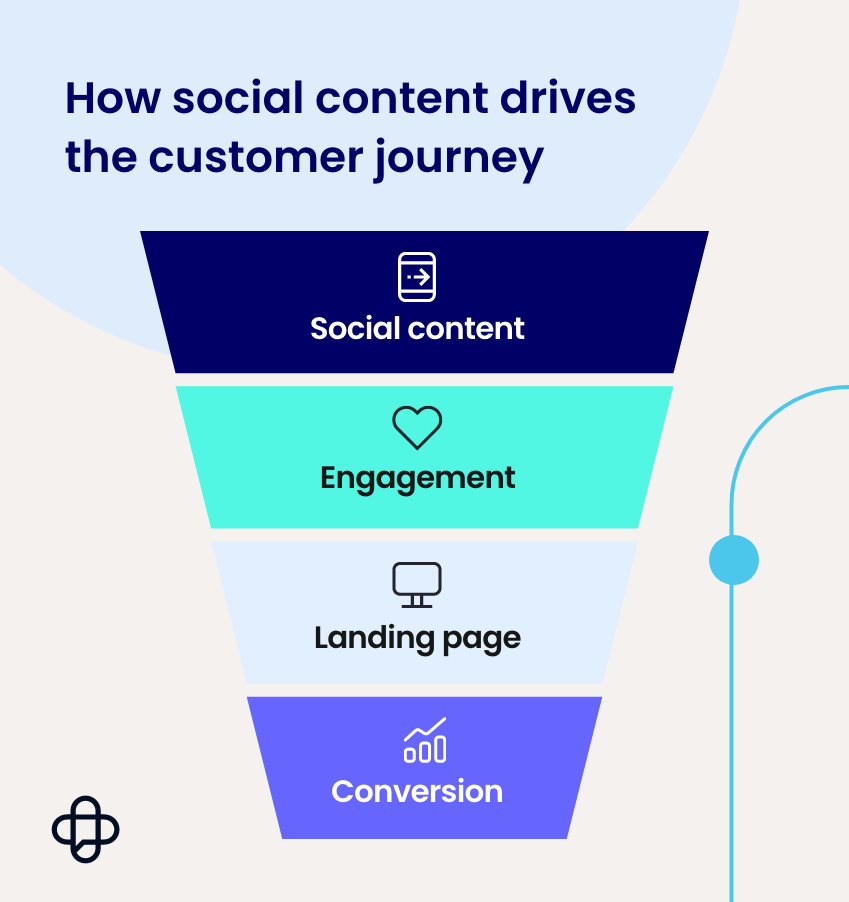 How social content drives the customer journey

Social content

Engagement

Landing page

Conversion